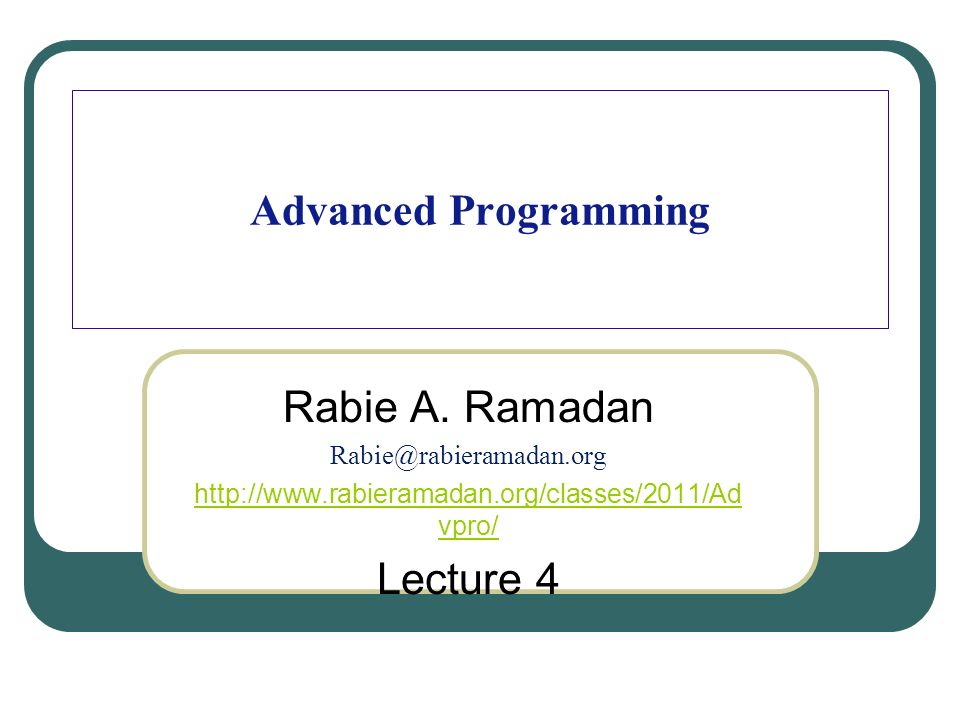 Advanced Programming

Rabie A. Ramadan

Rabie@rabieramadan.org

http://www.rabieramadan.org/classes/2011/Advpro/

Lecture 4